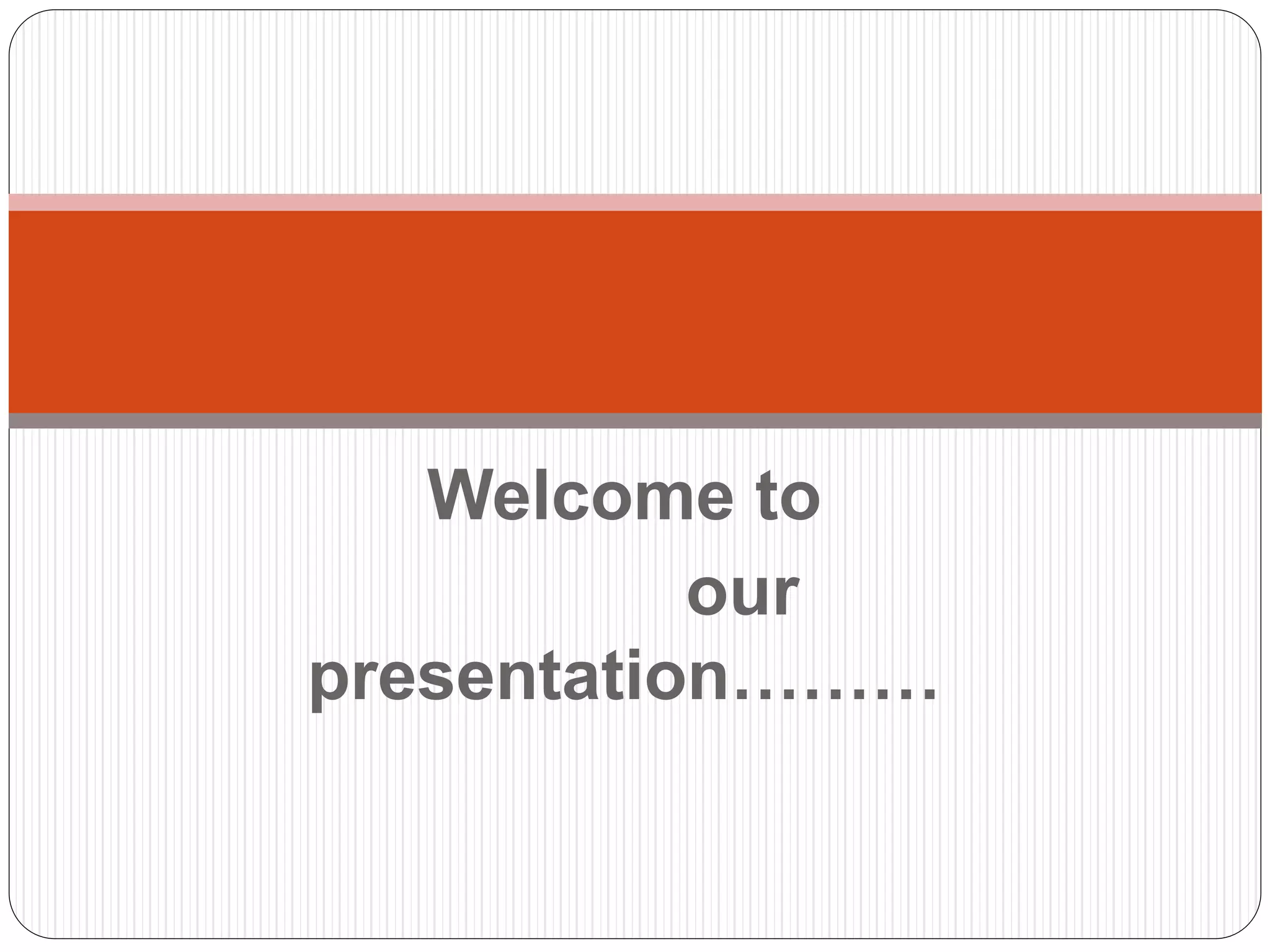 Welcome to our presentation………